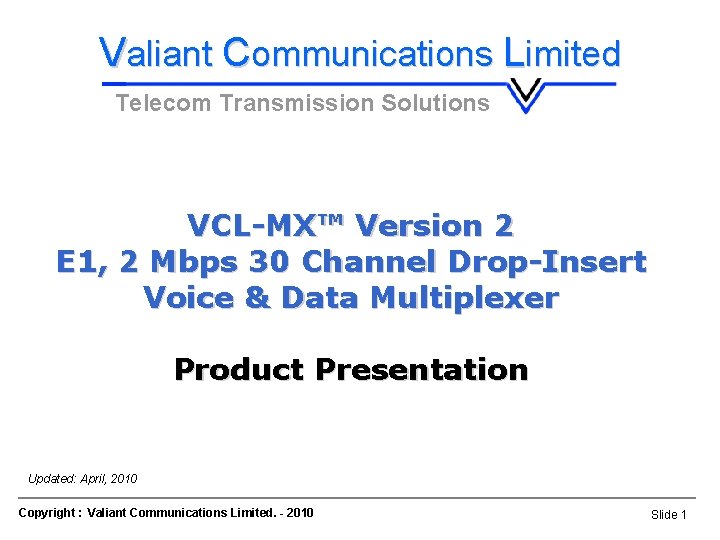 Valiant Communications Limited
Telecom Transmission Solutions

VCL-MX™ Version 2
E1, 2 Mbps 30 Channel Drop-Insert Voice & Data Multiplexer

Product Presentation

Updated: April, 2010

Copyright : Valiant Communications Limited. - 2010

Slide 1